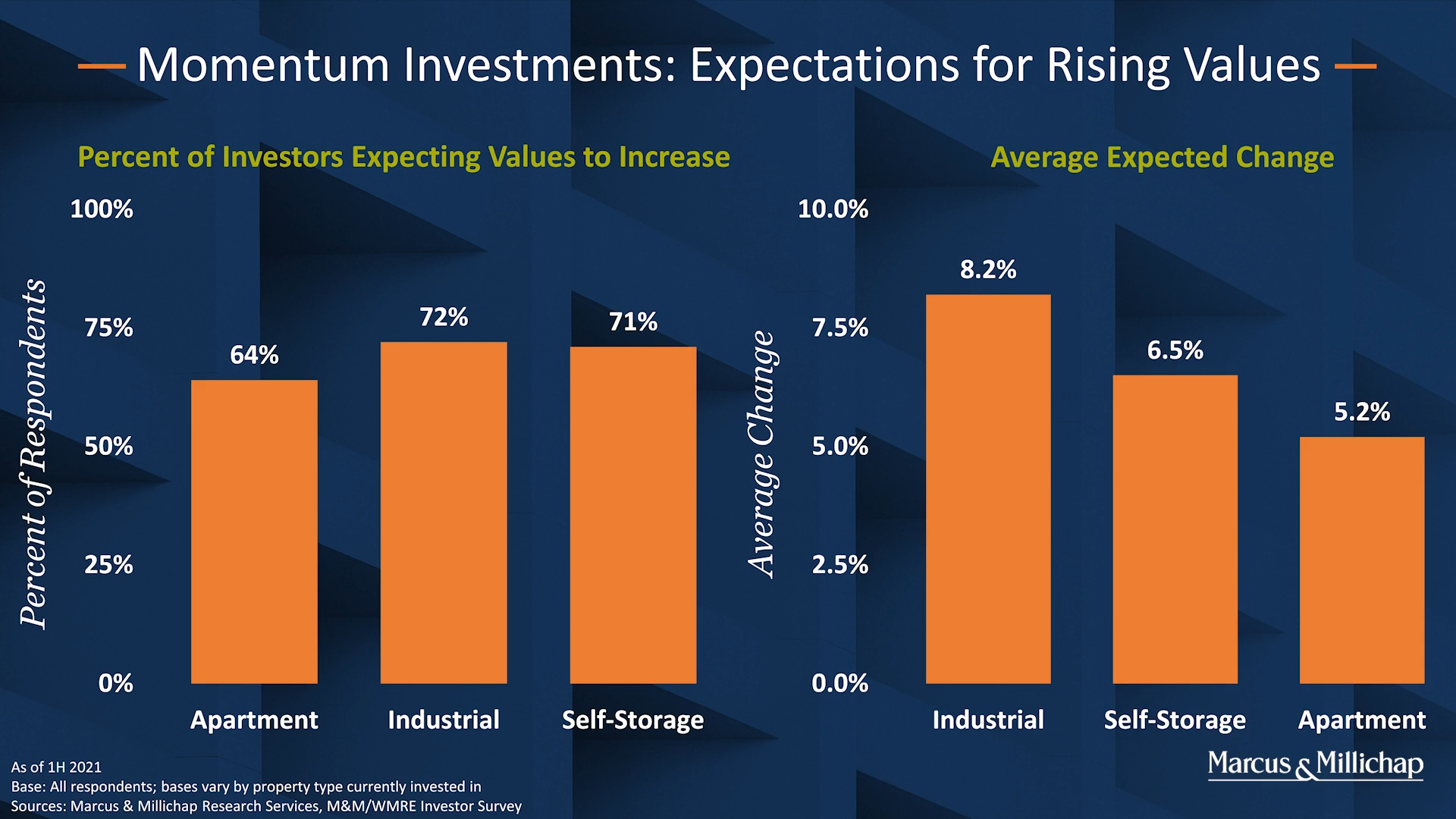 Momentum Investments: Expectations for Rising Values

Percent of Investors Expecting Values to Increase

Percent of Respondents

100%
75%
50%
25%
0%

64%
72%
71%

Apartment
Industrial
Self-Storage

Average Expected Change

Average Change

10.0%
7.5%
5.0%
2.5%
0.0%

8.2%
6.5%
5.2%

Industrial
Self-Storage
Apartment

As of 1H 2021
Base: All respondents; bases vary by property type currently invested in
Sources: Marcus & Millichap Research Services, M&M/WMRE Investor Survey

Marcus & Millichap